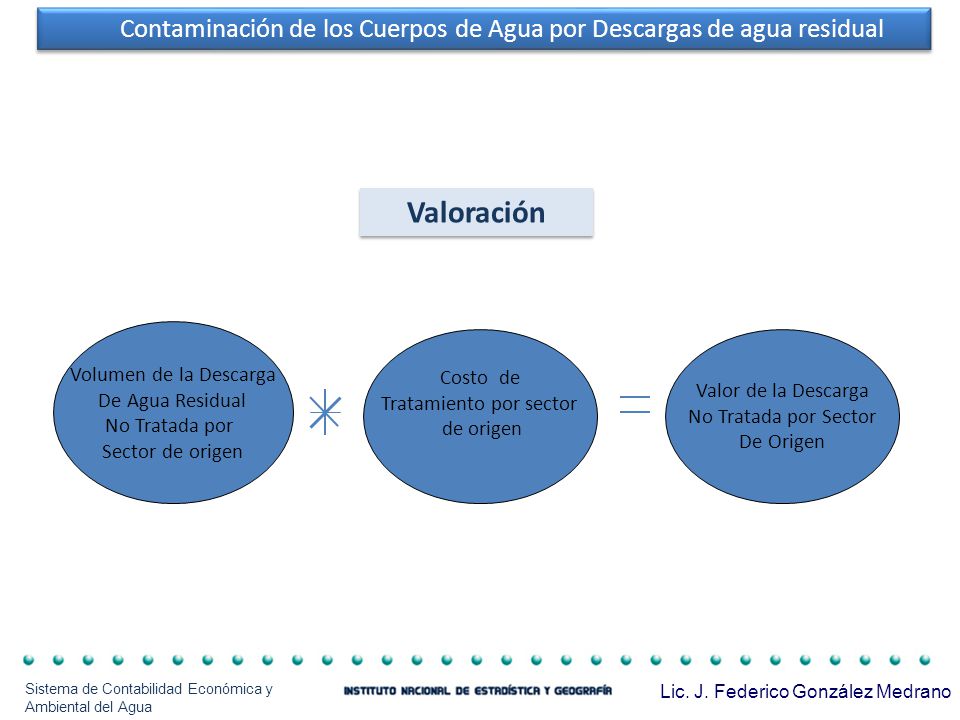 Contaminación de los Cuerpos de Agua por Descargas de agua residual

Valoración

Volumen de la Descarga De Agua Residual No Tratada por Sector de origen

$*$

Costo de Tratamiento por sector de origen

$=$

Valor de la Descarga No Tratada por Sector De Origen

Sistema de Contabilidad Económica y Ambiental del Agua

INSTITUTO NACIONAL DE ESTADÍSTICA Y GEOGRAFÍA

Lic. J. Federico González Medrano